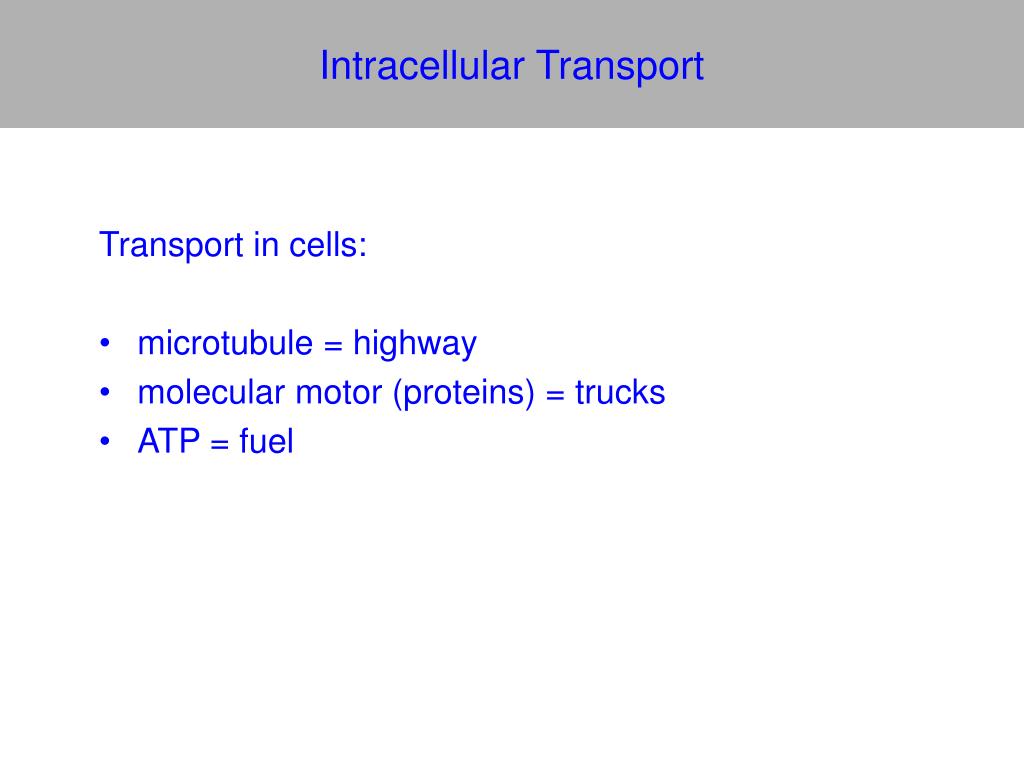 Intracellular Transport

Transport in cells:

• microtubule = highway
• molecular motor (proteins) = trucks
• ATP = fuel